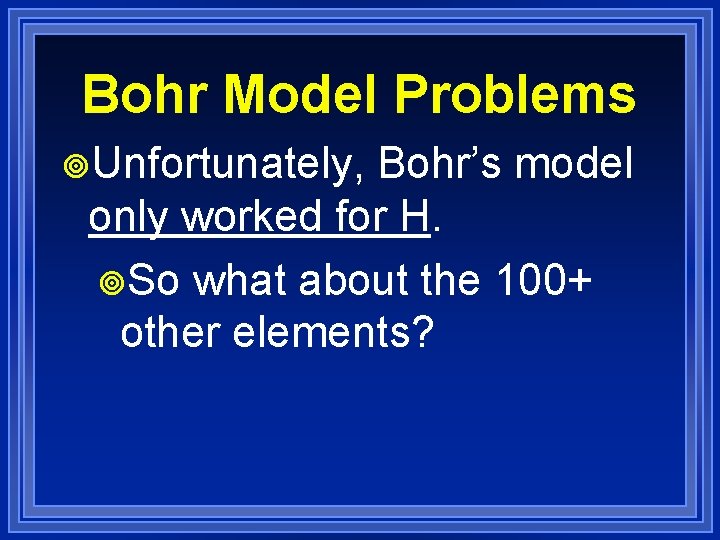 Bohr Model Problems

Unfortunately, Bohr’s model only worked for H.

So what about the 100+ other elements?